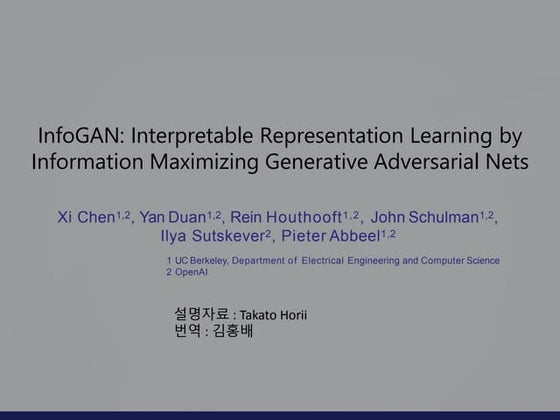 InfoGAN: Interpretable Representation Learning by Information Maximizing Generative Adversarial Nets

Xi Chen$^{1,2}$, Yan Duan$^{1,2}$, Rein Houthooft$^{1,2}$, John Schulman$^{1,2}$, Ilya Sutskever$^{2}$, Pieter Abbeel$^{1,2}$

1 UC Berkeley, Department of Electrical Engineering and Computer Science
2 OpenAI

설명자료 : Takato Horii
번역 : 김홍배